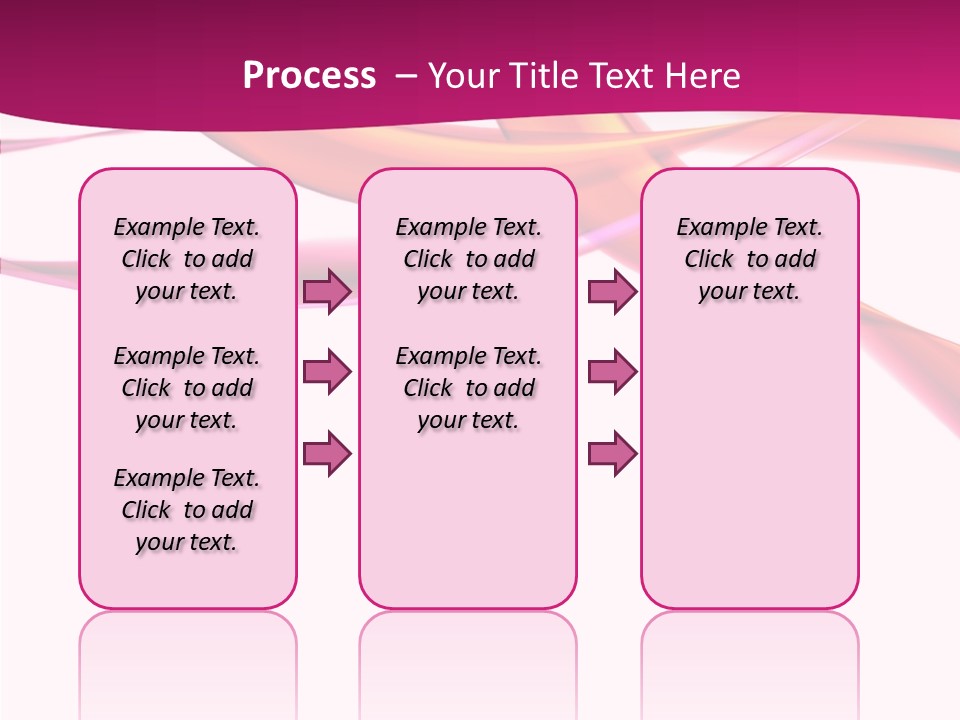 Process – Your Title Text Here

Example Text. Click to add your text.

Example Text. Click to add your text.

Example Text. Click to add your text.

Example Text. Click to add your text.

Example Text. Click to add your text.

Example Text. Click to add your text.